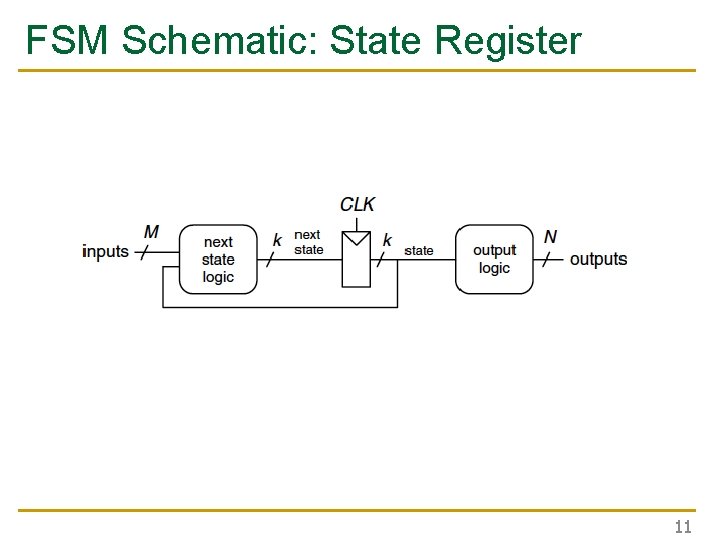 FSM Schematic: State Register

CLK

inputs M next state logic k next state k state output logic N outputs

11